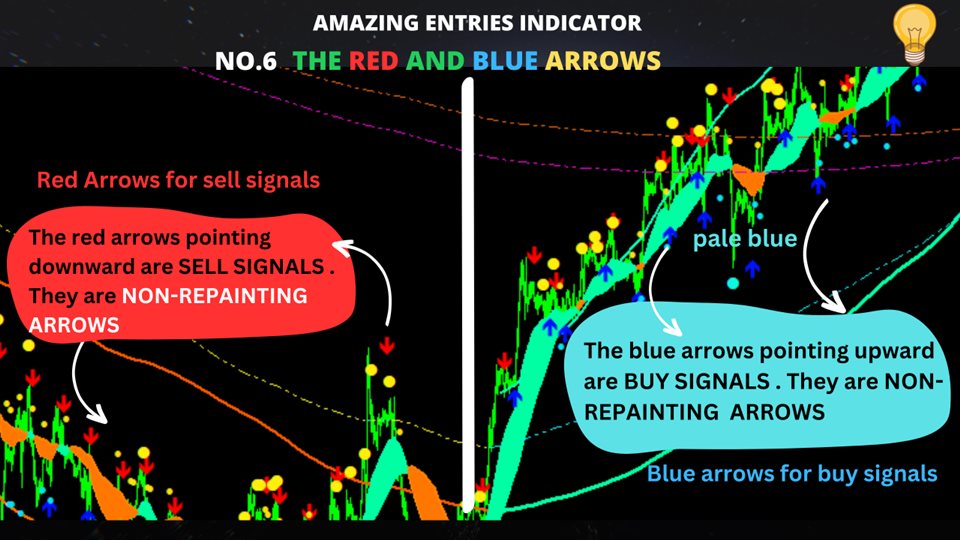 AMAZING ENTRIES INDICATOR

NO.6 THE RED AND BLUE ARROWS

Red Arrows for sell signals

The red arrows pointing downward are SELL SIGNALS . They are NON-REPAINTING ARROWS

pale blue

The blue arrows pointing upward are BUY SIGNALS . They are NON-REPAINTING ARROWS

Blue arrows for buy signals